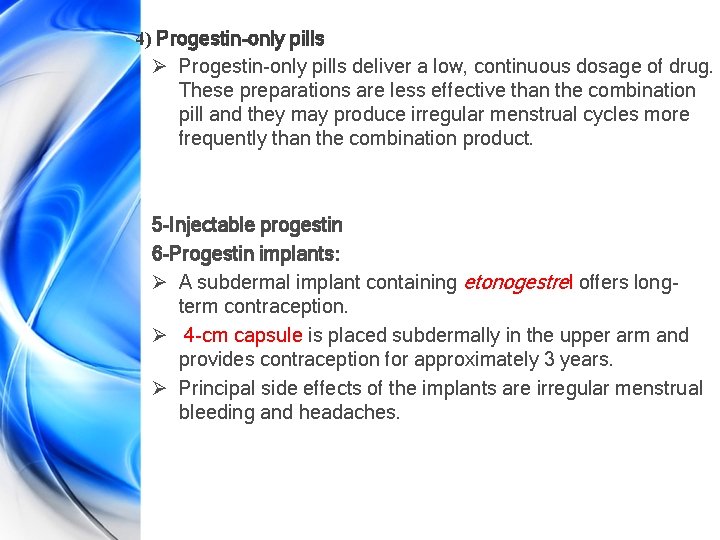 4) Progestin-only pills

➢ Progestin-only pills deliver a low, continuous dosage of drug. These preparations are less effective than the combination pill and they may produce irregular menstrual cycles more frequently than the combination product.

5-Injectable progestin

6-Progestin implants:

➢ A subdermal implant containing etonogestrel offers long-term contraception.

➢ 4-cm capsule is placed subdermally in the upper arm and provides contraception for approximately 3 years.

➢ Principal side effects of the implants are irregular menstrual bleeding and headaches.